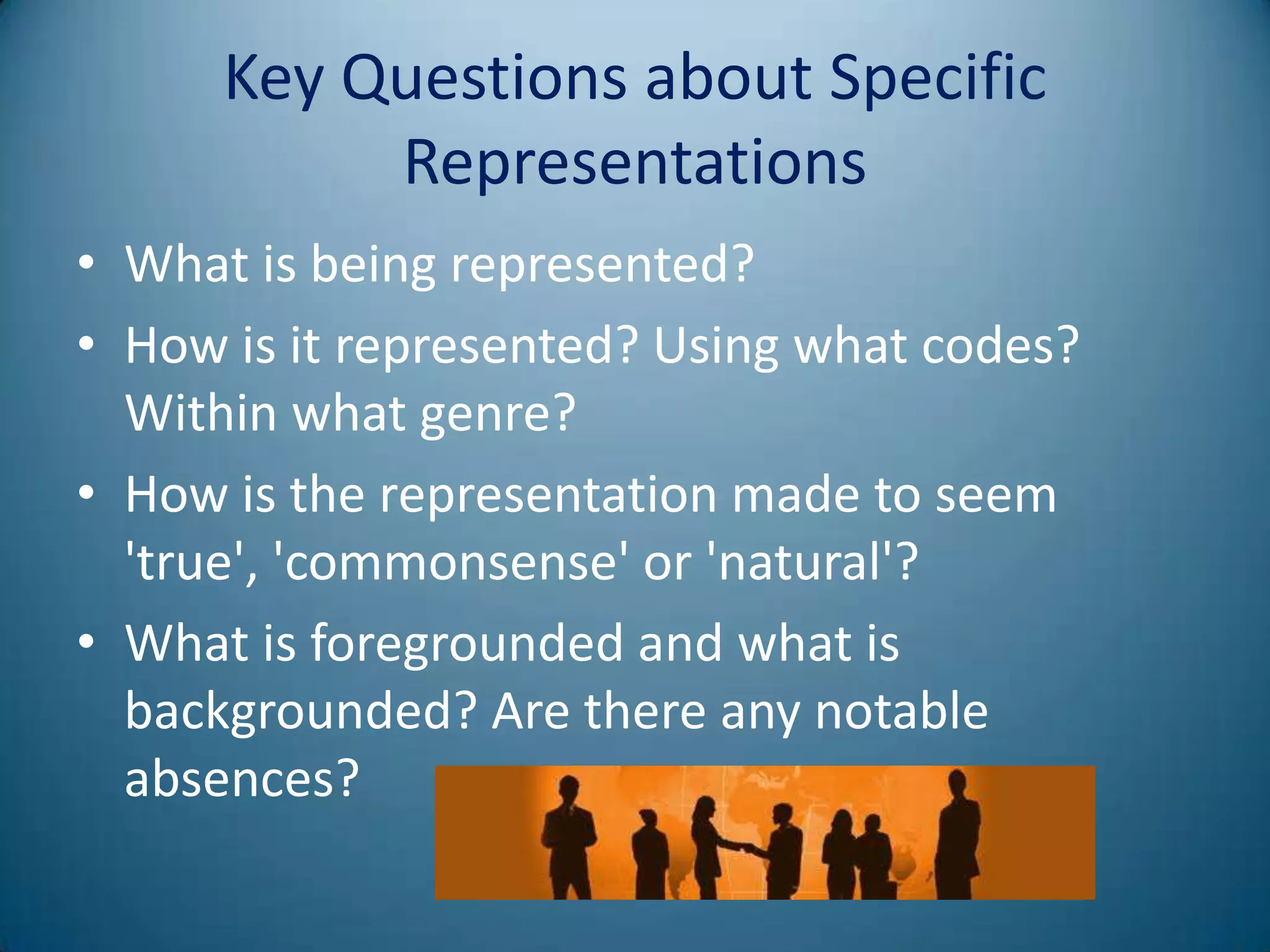 Key Questions about Specific Representations

• What is being represented?
• How is it represented? Using what codes? Within what genre?
• How is the representation made to seem 'true', 'commonsense' or 'natural'?
• What is foregrounded and what is backgrounded? Are there any notable absences?